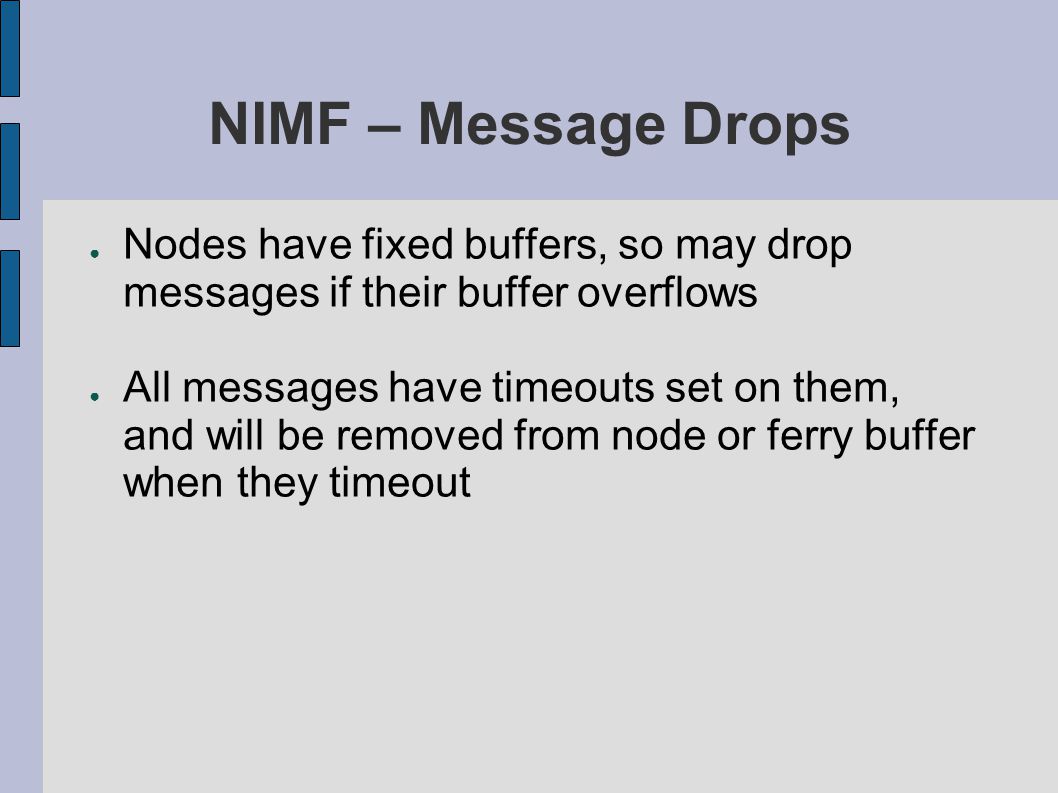 NIMF – Message Drops

● Nodes have fixed buffers, so may drop messages if their buffer overflows

● All messages have timeouts set on them, and will be removed from node or ferry buffer when they timeout